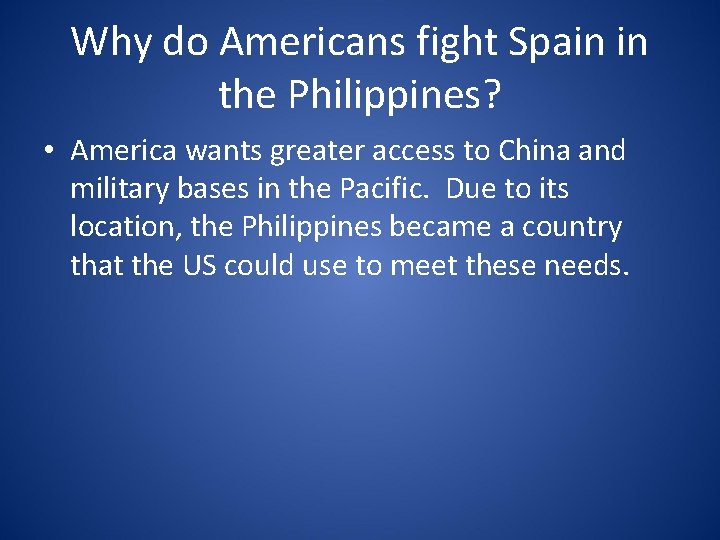 Why do Americans fight Spain in the Philippines?

• America wants greater access to China and military bases in the Pacific. Due to its location, the Philippines became a country that the US could use to meet these needs.